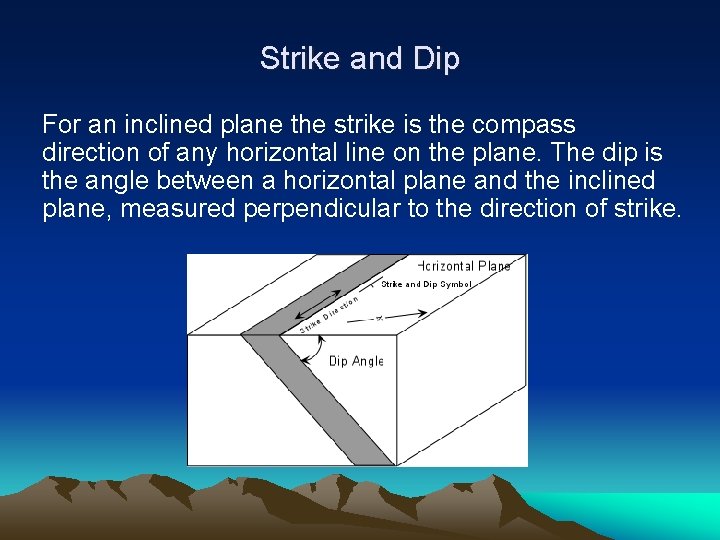 Strike and Dip

For an inclined plane the strike is the compass direction of any horizontal line on the plane. The dip is the angle between a horizontal plane and the inclined plane, measured perpendicular to the direction of strike.

Horizontal Plane
Strike and Dip Symbol
Strike Direction
Dip Angle